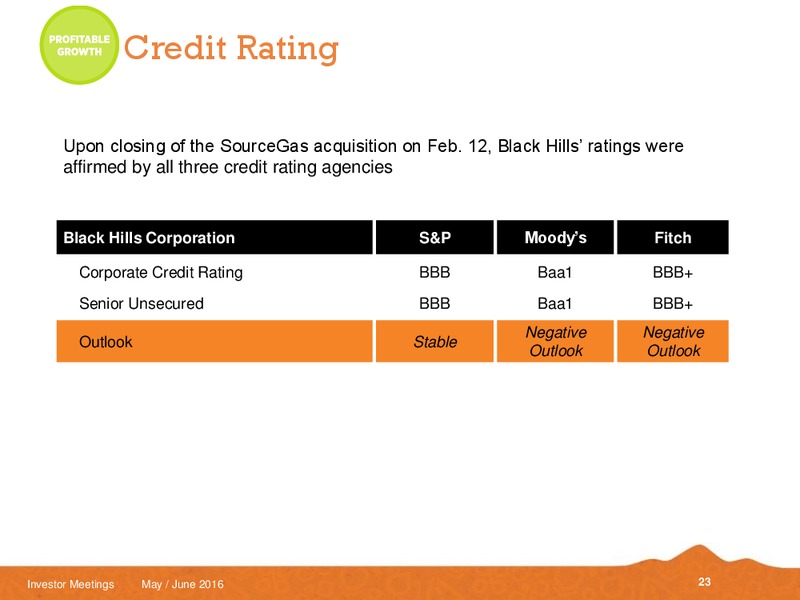 PROFITABLE GROWTH

Credit Rating

Upon closing of the SourceGas acquisition on Feb. 12, Black Hills' ratings were affirmed by all three credit rating agencies

| Black Hills Corporation | S&P | Moody's | Fitch |
|---|---|---|---|
| Corporate Credit Rating | BBB | Baa1 | BBB+ |
| Senior Unsecured | BBB | Baa1 | BBB+ |
| Outlook | Stable | Negative Outlook | Negative Outlook |

Investor Meetings May / June 2016 23